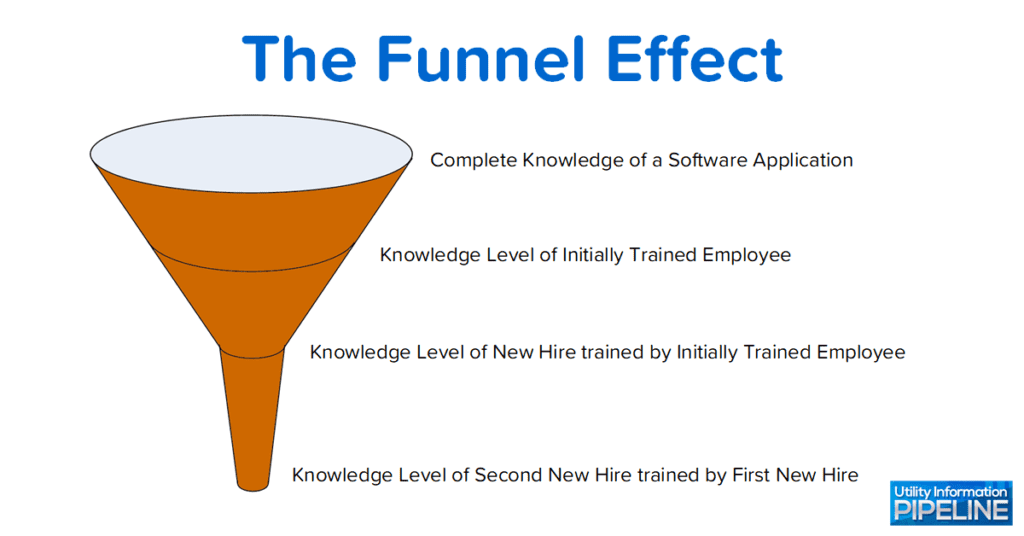 The Funnel Effect

Complete Knowledge of a Software Application

Knowledge Level of Initially Trained Employee

Knowledge Level of New Hire trained by Initially Trained Employee

Knowledge Level of Second New Hire trained by First New Hire

Utility Information PIPELINE